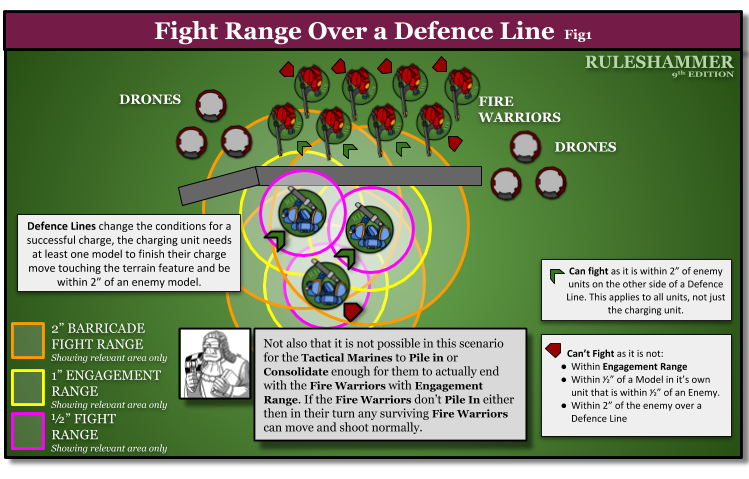 Fight Range Over a Defence Line Fig1

RULESHAMMER
9th EDITION

DRONES

FIRE WARRIORS

DRONES

**Defence Lines** change the conditions for a successful charge, the charging unit needs at least one model to finish their charge move touching the terrain feature and be within 2" of an enemy model.

**Can fight** as it is within 2" of enemy units on the other side of a Defence Line. This applies to all units, not just the charging unit.

**Can't Fight** as it is not:
- Within **Engagement Range**
- Within ½" of a Model in it's own unit that is within ½" of an Enemy.
- Within 2" of the enemy over a Defence Line

2" BARRICADE FIGHT RANGE
Showing relevant area only

1" ENGAGEMENT RANGE
Showing relevant area only

½" FIGHT RANGE
Showing relevant area only

Not also that it is not possible in this scenario for the **Tactical Marines** to **Pile in** or **Consolidate** enough for them to actually end with the **Fire Warriors** with **Engagement Range.** If the **Fire Warriors** don't **Pile In** either then in their turn any surviving **Fire Warriors** can move and shoot normally.